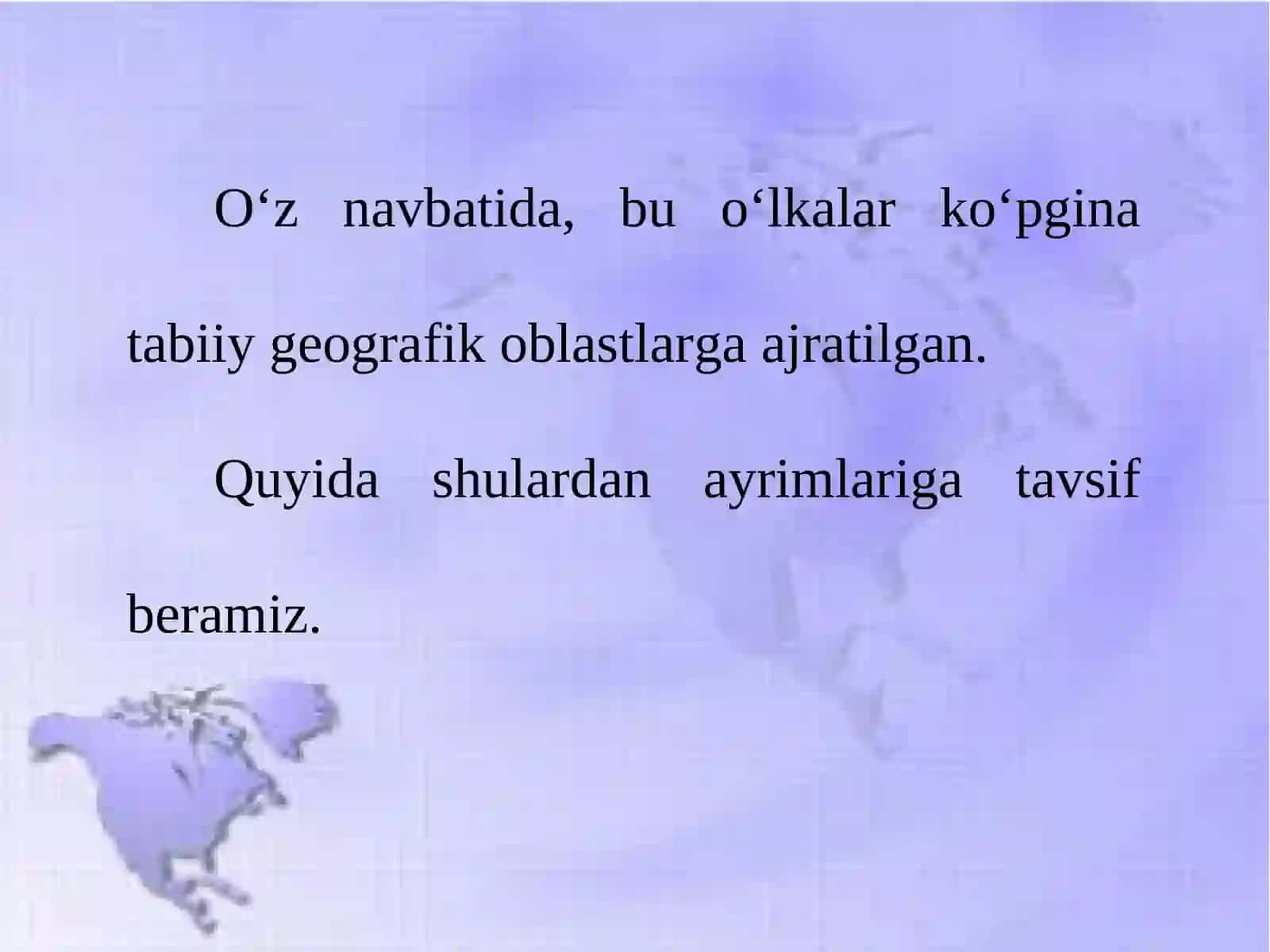 O‘z navbatida, bu o‘lkalar ko‘pgina tabiiy geografik oblastlarga ajratilgan.

Quyida shulardan ayrimlariga tavsif beramiz.